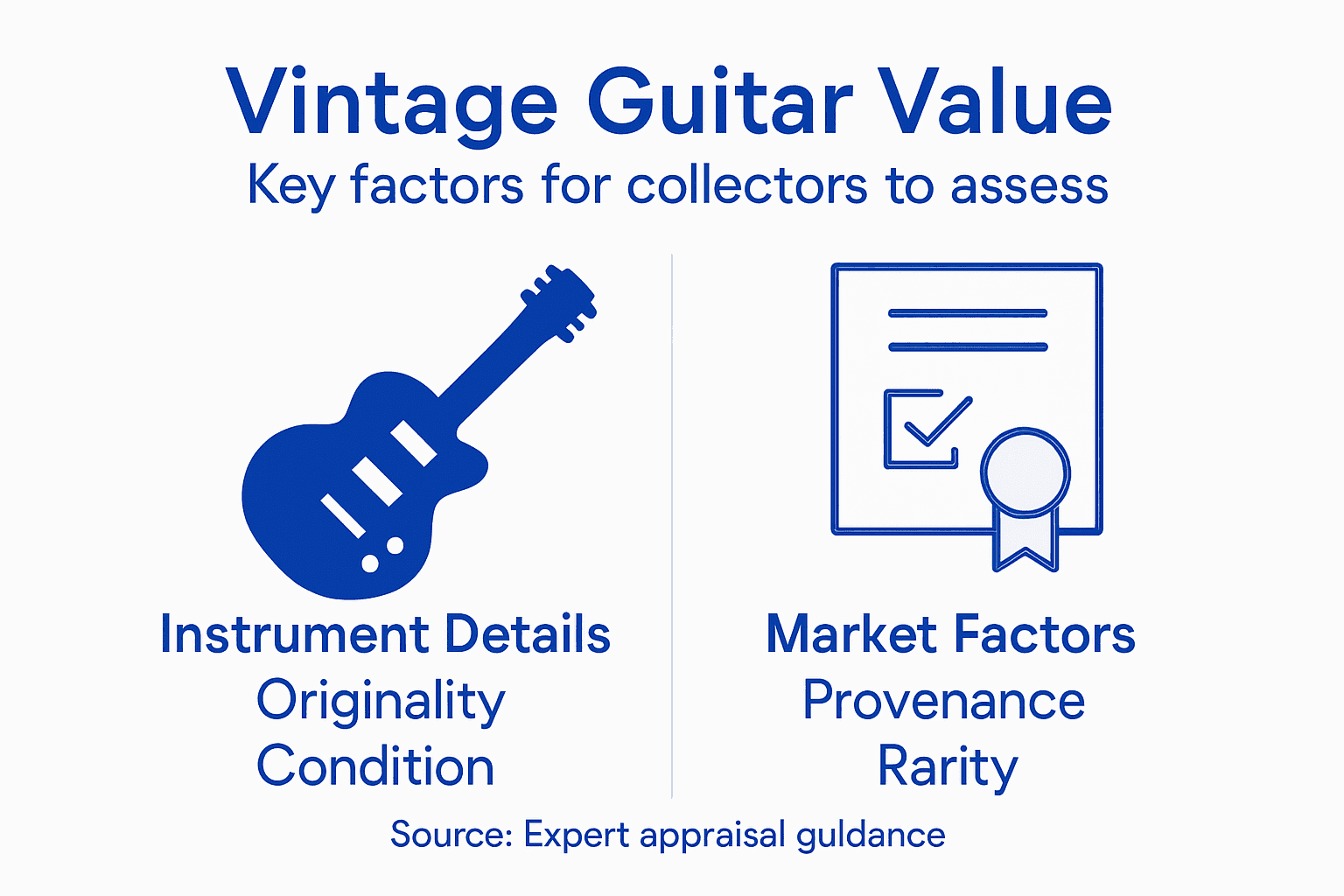 Vintage Guitar Value
Key factors for collectors to assess

Instrument Details
Originality
Condition

Market Factors
Provenance
Rarity

Source: Expert appraisal guldance